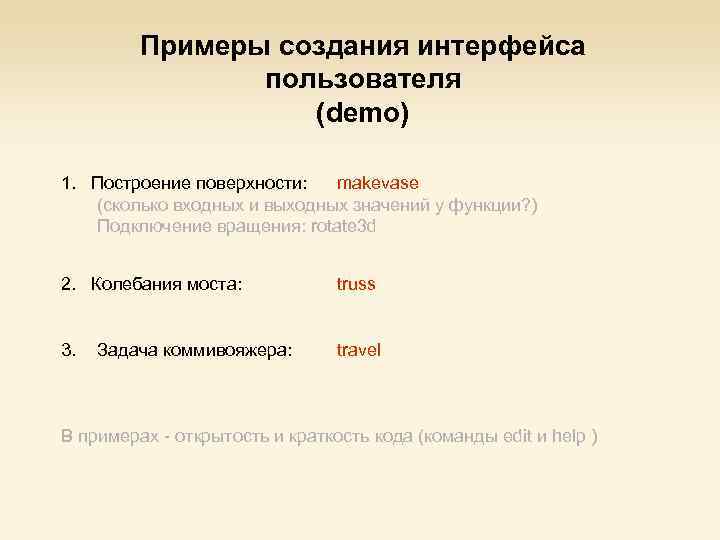 Примеры создания интерфейса пользователя
(demo)

1. Построение поверхности: makevase
(сколько входных и выходных значений у функции?)
Подключение вращения: rotate3d

2. Колебания моста: truss

3. Задача коммивояжера: travel

В примерах - открытость и краткость кода (команды edit и help )